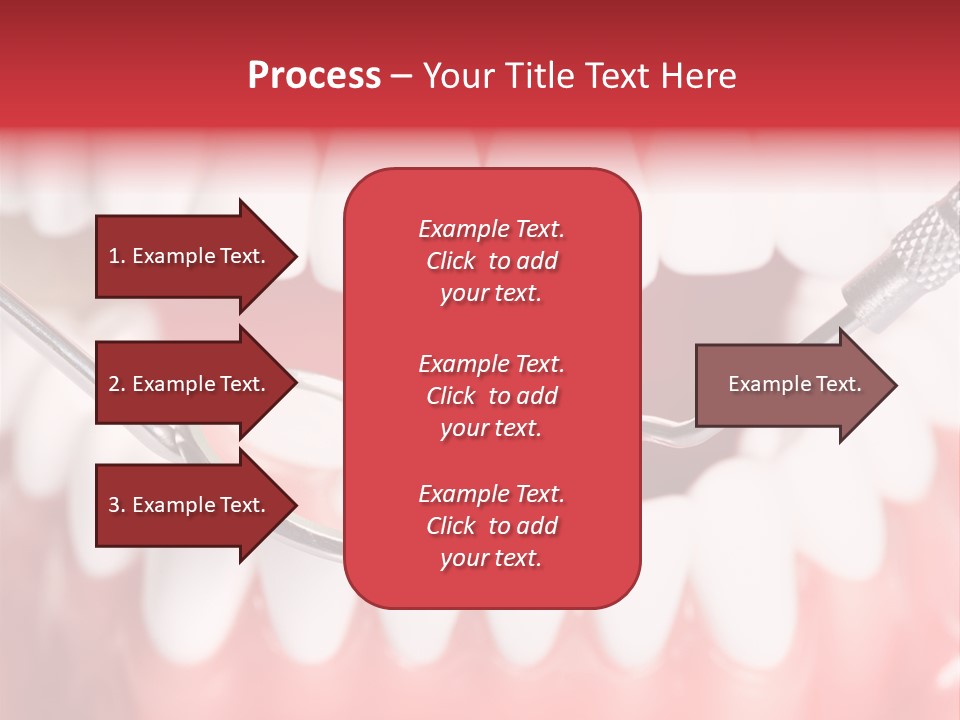 Process – Your Title Text Here

1. Example Text.

2. Example Text.

3. Example Text.

Example Text. Click to add your text.

Example Text. Click to add your text.

Example Text. Click to add your text.

Example Text.